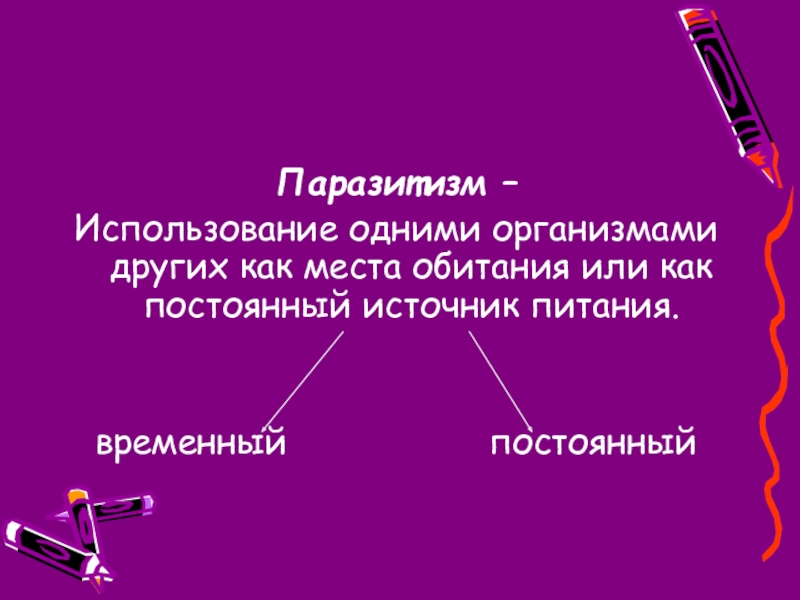 Паразитизм –

Использование одними организмами других как места обитания или как постоянный источник питания.

временный

постоянный